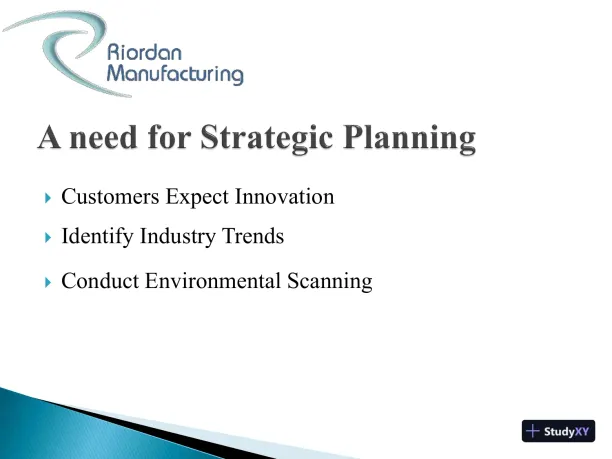 Riordan Manufacturing

A need for Strategic Planning

Customers Expect Innovation

Identify Industry Trends

Conduct Environmental Scanning

StudyXY